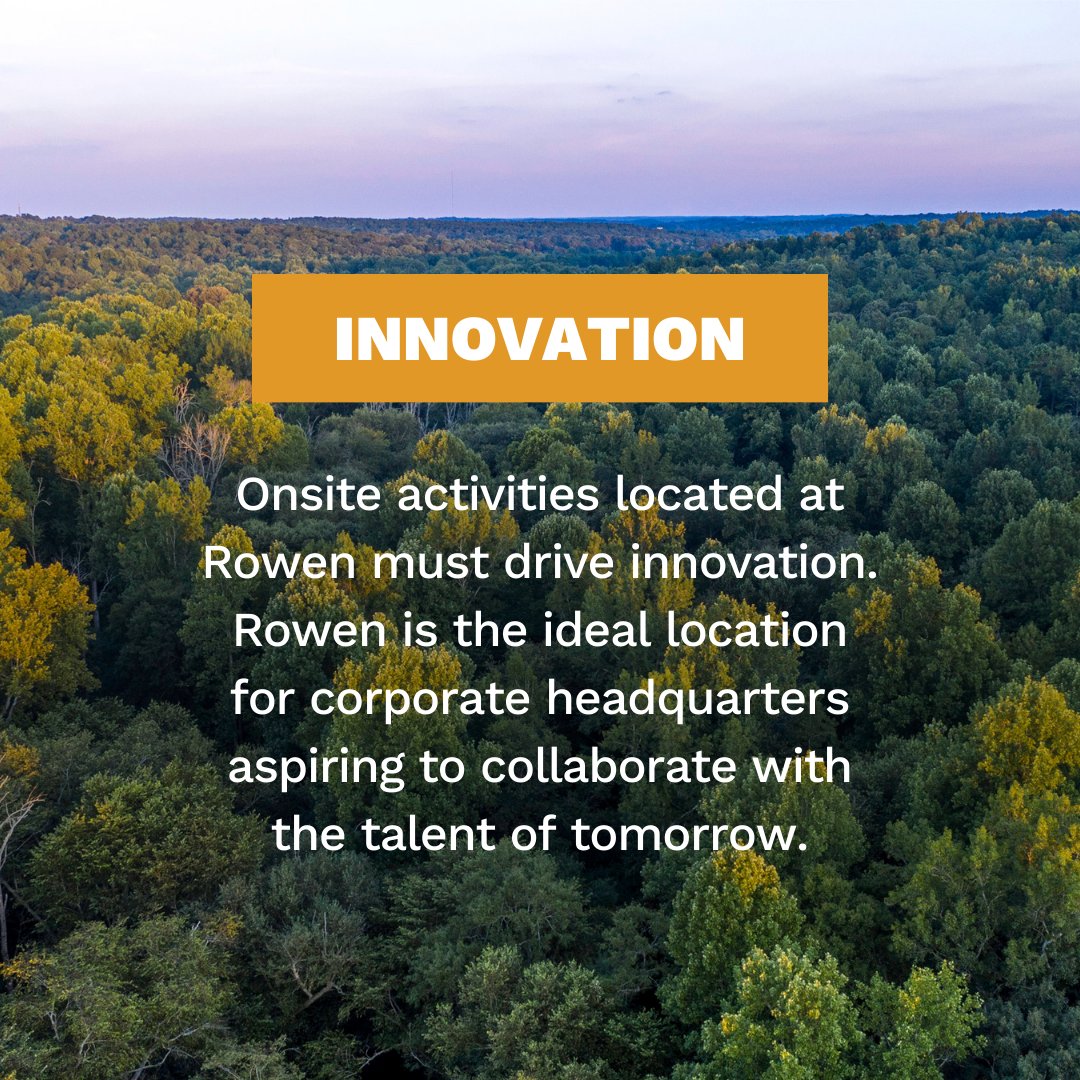 INNOVATION

Onsite activities located at Rowen must drive innovation. Rowen is the ideal location for corporate headquarters aspiring to collaborate with the talent of tomorrow.